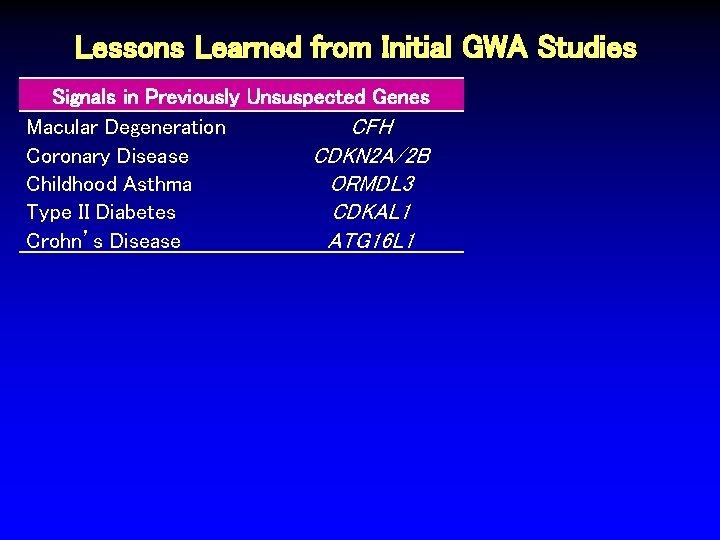 Lessons Learned from Initial GWA Studies

| Signals in Previously Unsuspected Genes | |
|---|---|
| Macular Degeneration | CFH |
| Coronary Disease | CDKN2A/2B |
| Childhood Asthma | ORMDL3 |
| Type II Diabetes | CDKAL1 |
| Crohn's Disease | ATG16L1 |